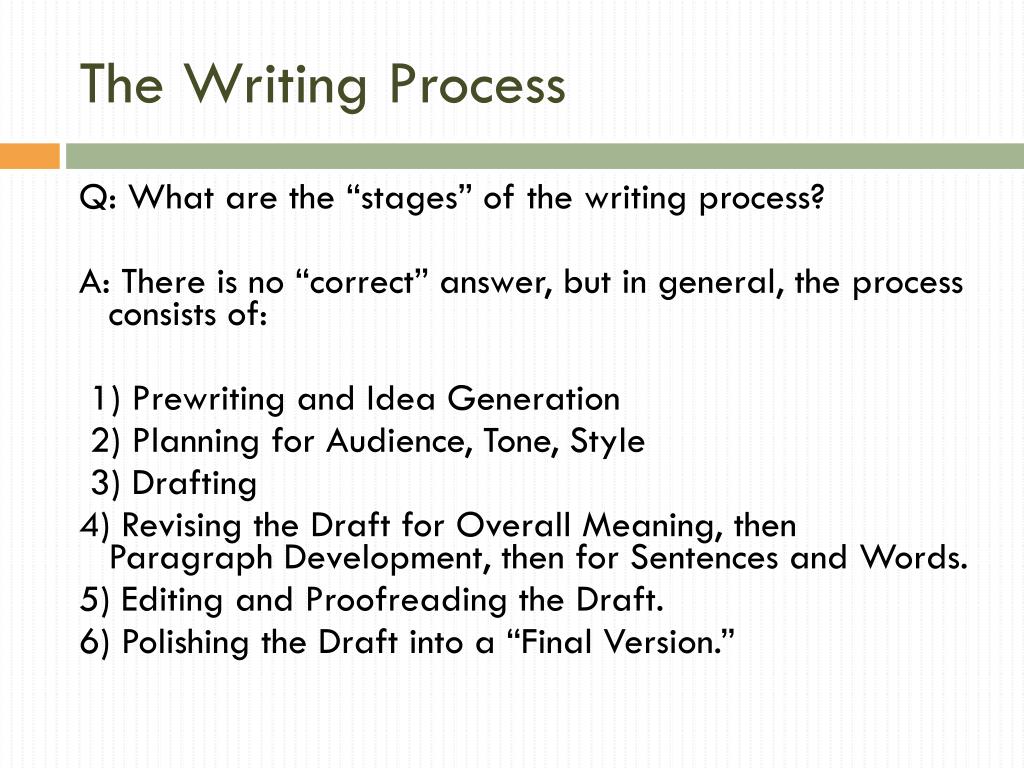 The Writing Process

Q: What are the “stages” of the writing process?

A: There is no “correct” answer, but in general, the process consists of:

1) Prewriting and Idea Generation
2) Planning for Audience, Tone, Style
3) Drafting
4) Revising the Draft for Overall Meaning, then Paragraph Development, then for Sentences and Words.
5) Editing and Proofreading the Draft.
6) Polishing the Draft into a “Final Version.”